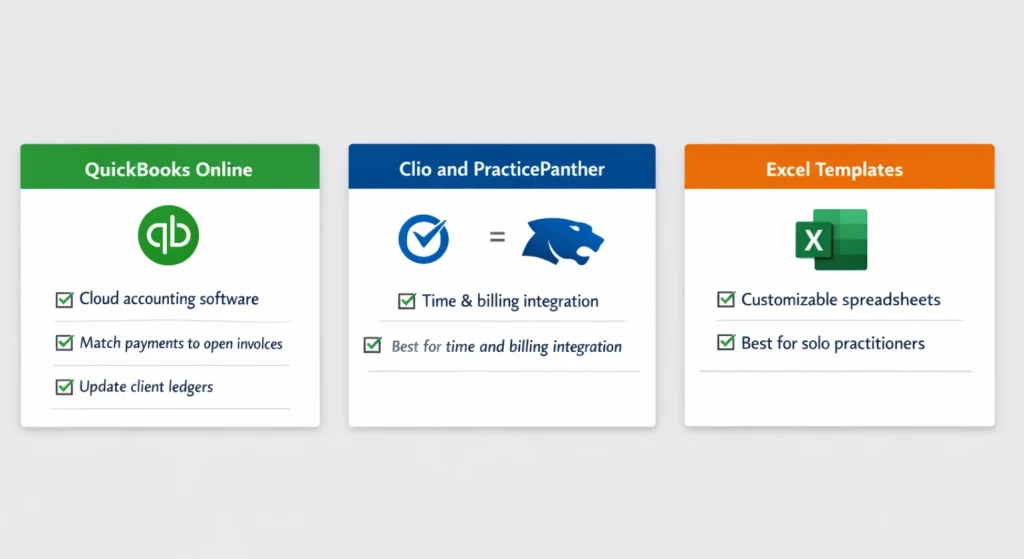 QuickBooks Online

qb

Cloud accounting software

Match payments to open invoices

Update client ledgers

Clio and PracticePanther

=

Time & billing integration

Best for time and billing integration

Excel Templates

X

Customizable spreadsheets

Best for solo practitioners